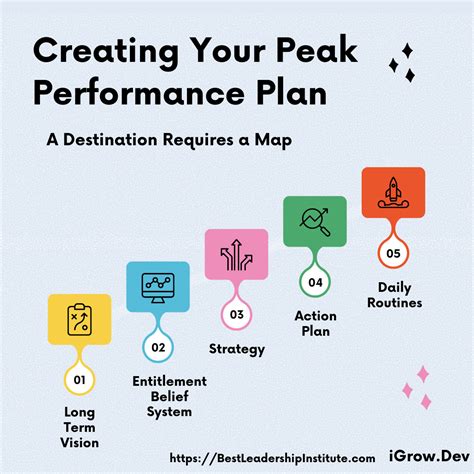 Creating Your Peak Performance Plan

A Destination Requires a Map

01
Long Term Vision

02
Entitlement Belief System

03
Strategy

04
Action Plan

05
Daily Routines

https://BestLeadershipInstitute.com

iGrow.Dev